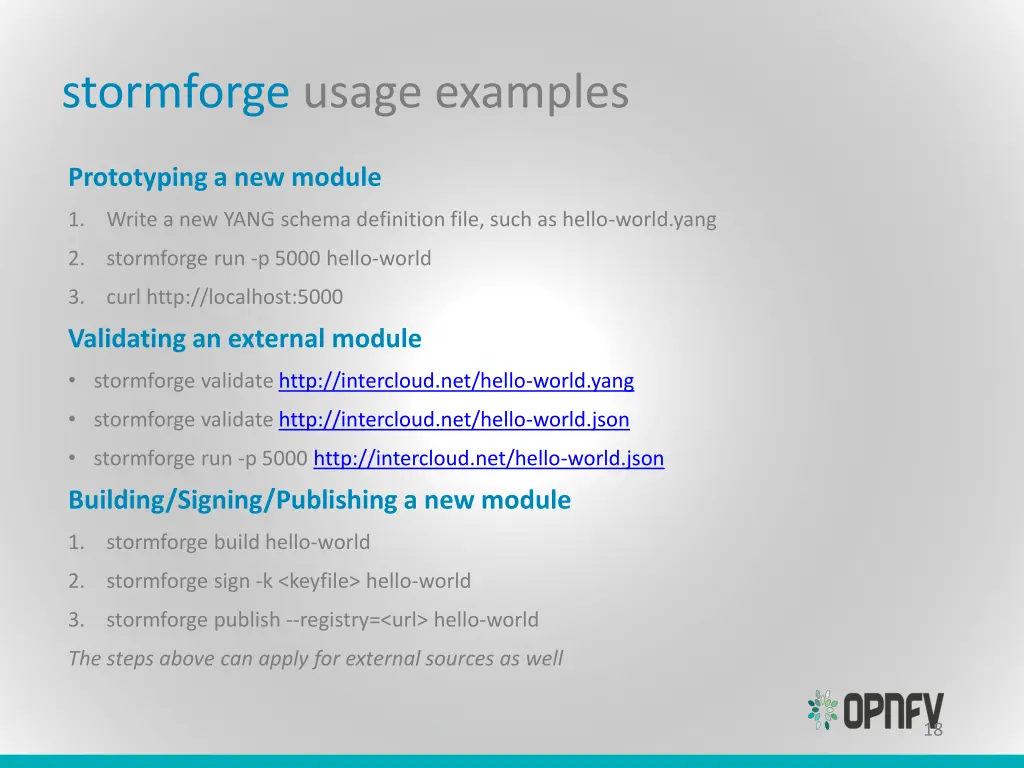 stormforge usage examples

Prototyping a new module

1. Write a new YANG schema definition file, such as hello-world.yang
2. stormforge run -p 5000 hello-world
3. curl http://localhost:5000

Validating an external module

• stormforge validate http://intercloud.net/hello-world.yang
• stormforge validate http://intercloud.net/hello-world.json
• stormforge run -p 5000 http://intercloud.net/hello-world.json

Building/Signing/Publishing a new module

1. stormforge build hello-world
2. stormforge sign -k <keyfile> hello-world
3. stormforge publish --registry=<url> hello-world

The steps above can apply for external sources as well

OPNFV

18